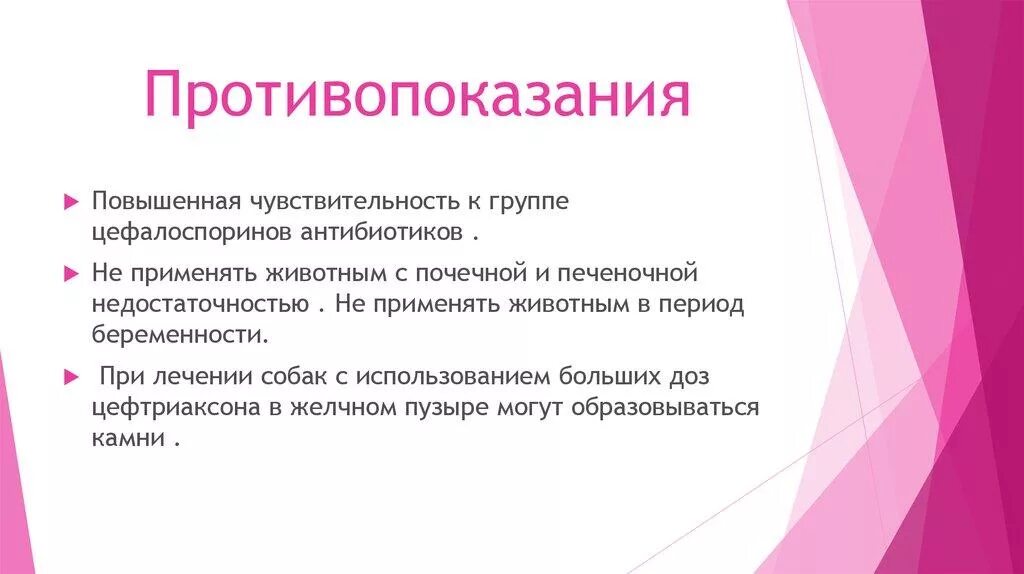 Противопоказания

Повышенная чувствительность к группе цефалоспоринов антибиотиков .

Не применять животным с почечной и печеночной недостаточностью . Не применять животным в период беременности.

При лечении собак с использованием больших доз цефтриаксона в желчном пузыре могут образовываться камни .